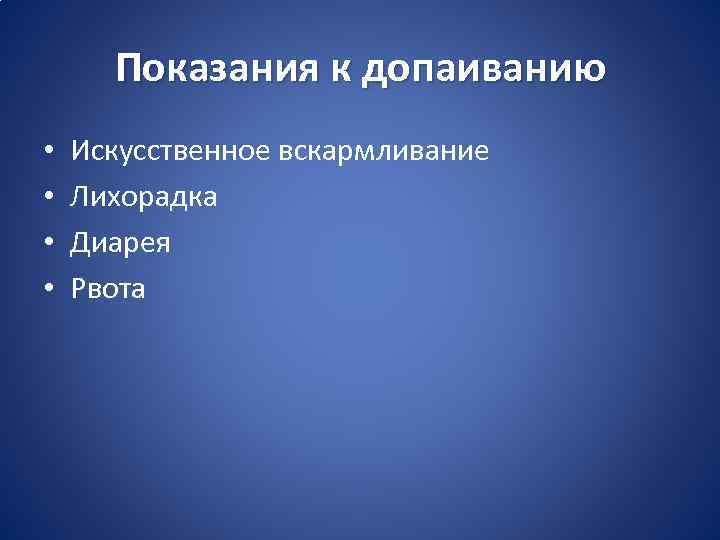 Показания к допаиванию

• Искусственное вскармливание
• Лихорадка
• Диарея
• Рвота